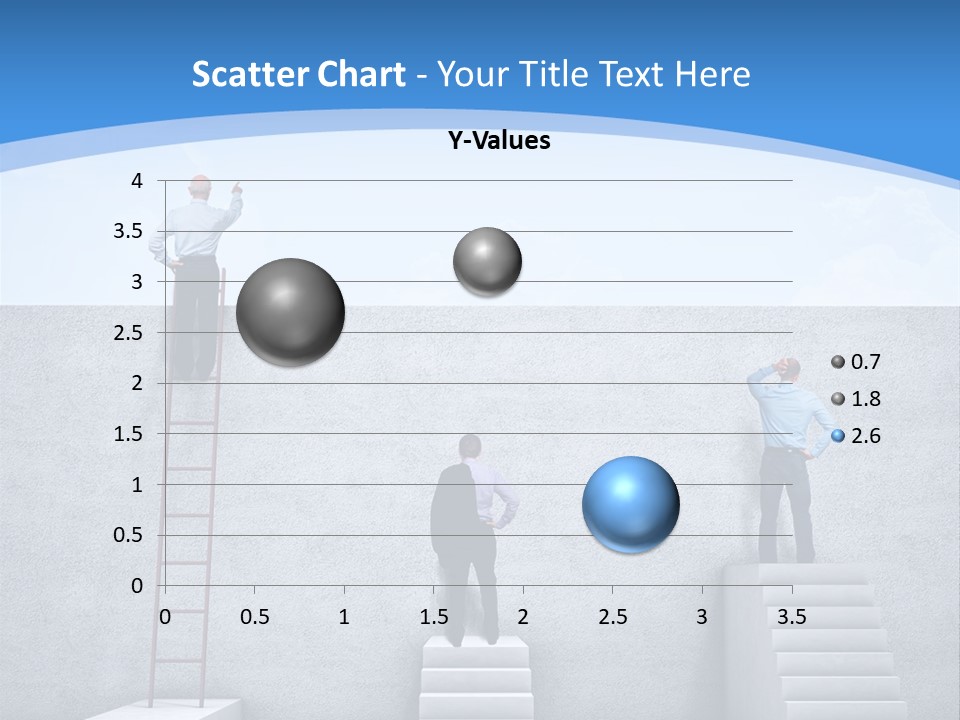 Scatter Chart - Your Title Text Here

Y-Values

4
3.5
3
2.5
2
1.5
1
0.5
0

0 0.5 1 1.5 2 2.5 3 3.5

0.7
1.8
2.6